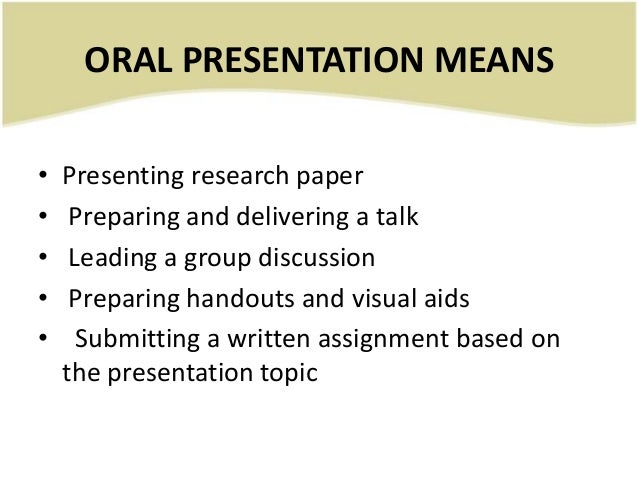 ORAL PRESENTATION MEANS

• Presenting research paper
• Preparing and delivering a talk
• Leading a group discussion
• Preparing handouts and visual aids
• Submitting a written assignment based on the presentation topic